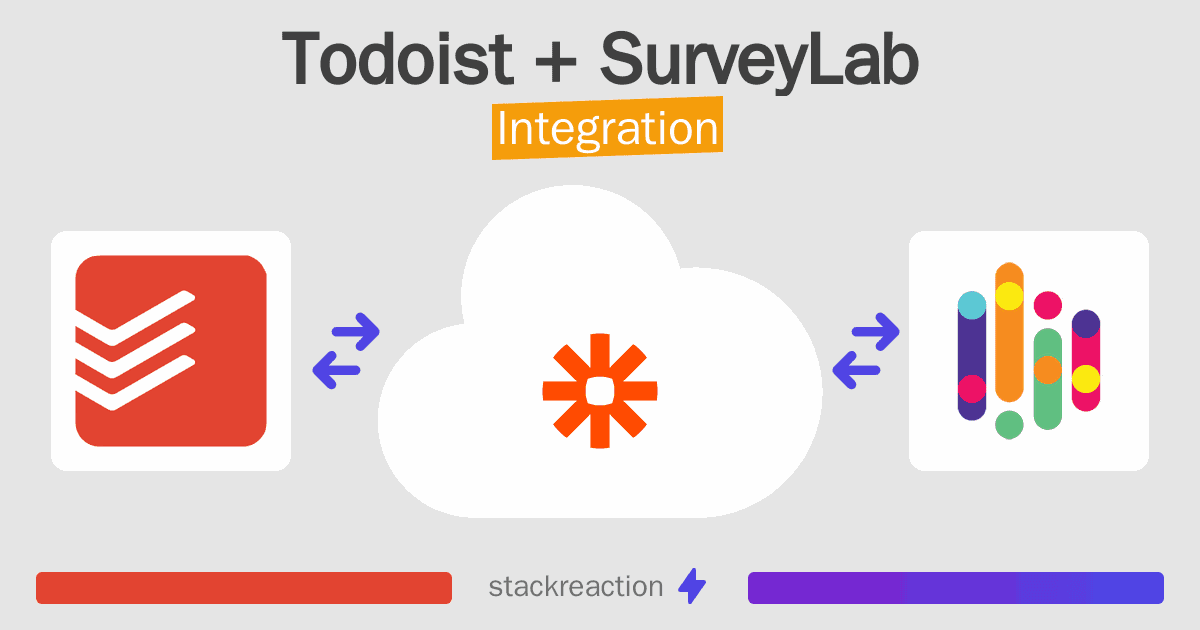 Todoist + SurveyLab
Integration

stackreaction